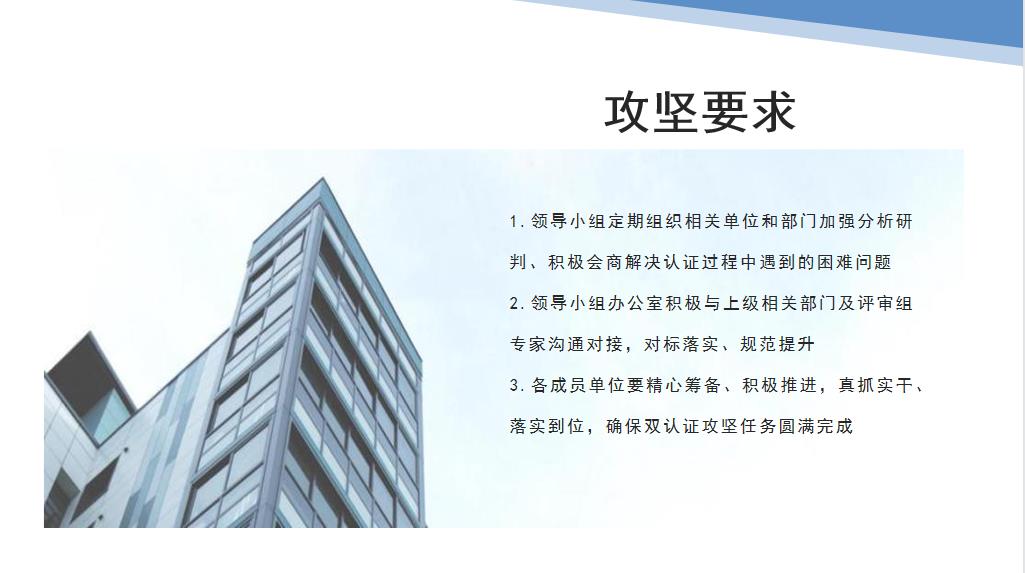 攻坚要求

1. 领导小组定期组织相关单位和部门加强分析研判、积极会商解决认证过程中遇到的困难问题

2. 领导小组办公室积极与上级相关部门及评审组专家沟通对接，对标落实、规范提升

3. 各成员单位要精心筹备、积极推进，真抓实干、落实到位，确保双认证攻坚任务圆满完成